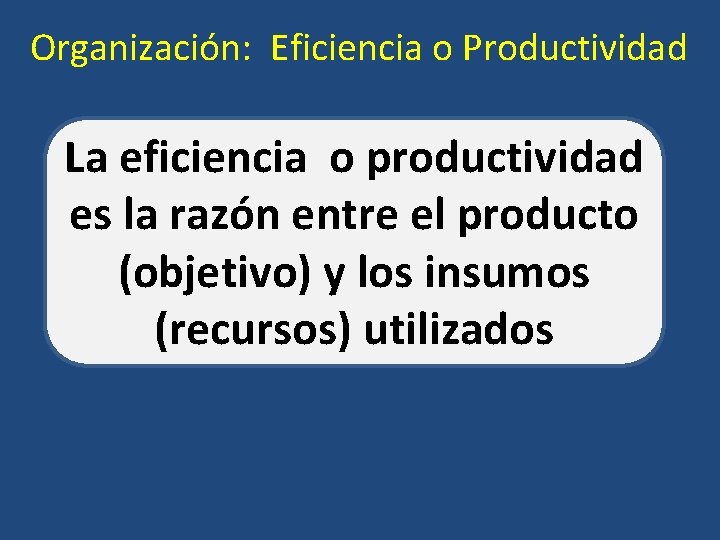 Organización: Eficiencia o Productividad

La eficiencia o productividad es la razón entre el producto (objetivo) y los insumos (recursos) utilizados